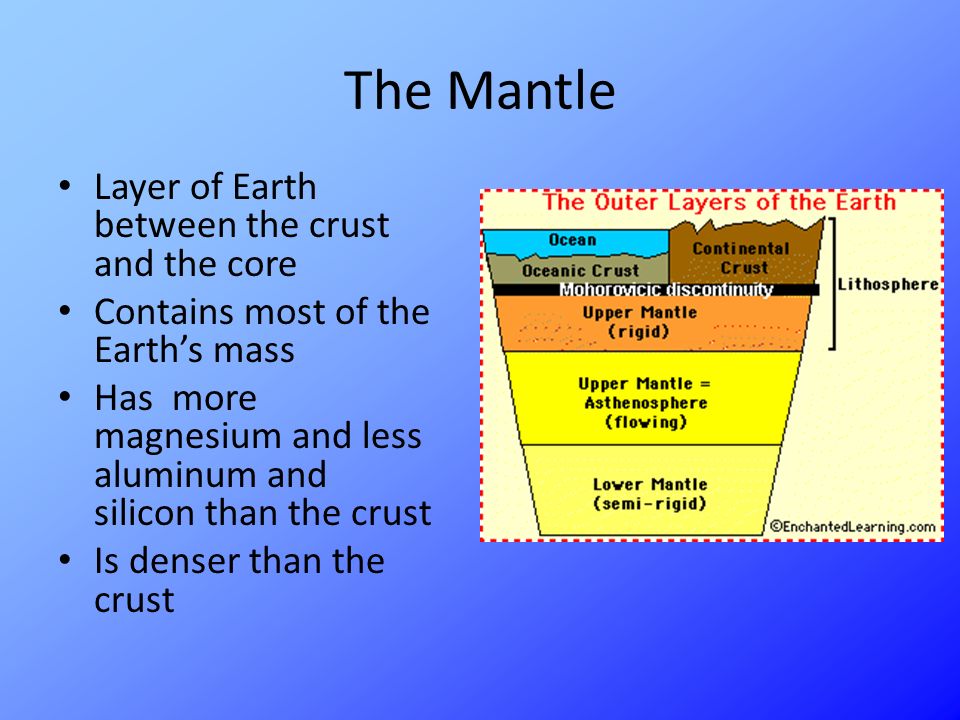 The Mantle

• Layer of Earth between the crust and the core
• Contains most of the Earth's mass
• Has more magnesium and less aluminum and silicon than the crust
• Is denser than the crust

The Outer Layers of the Earth

Ocean

Continental Crust

Oceanic Crust

Mohorovicic discontinuity

Lithosphere

Upper Mantle (rigid)

Upper Mantle = Asthenosphere (flowing)

Lower Mantle (semi-rigid)

©EnchantedLearning.com